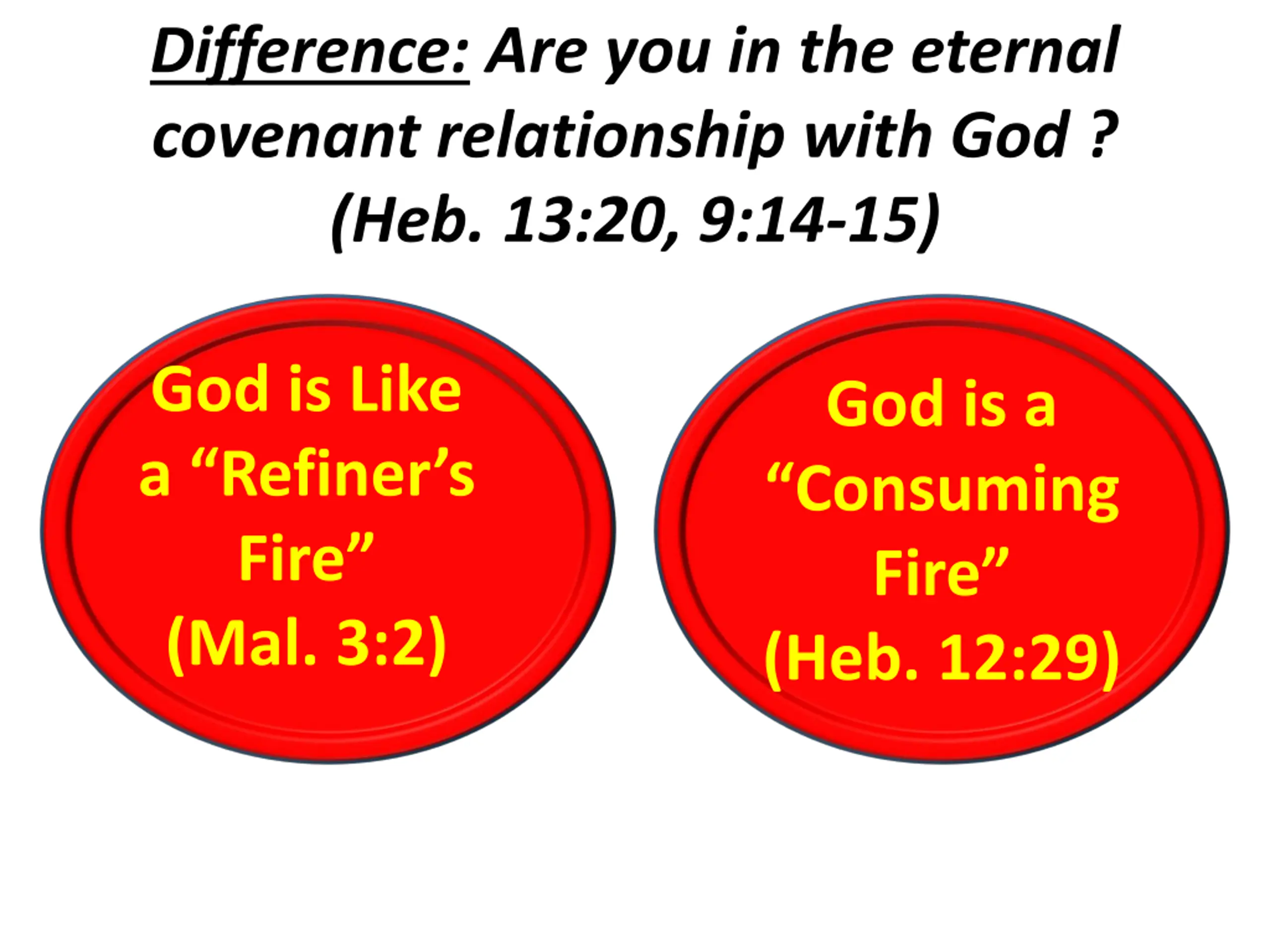 Difference: Are you in the eternal covenant relationship with God ? (Heb. 13:20, 9:14-15)

God is Like a “Refiner’s Fire” (Mal. 3:2)

God is a “Consuming Fire” (Heb. 12:29)